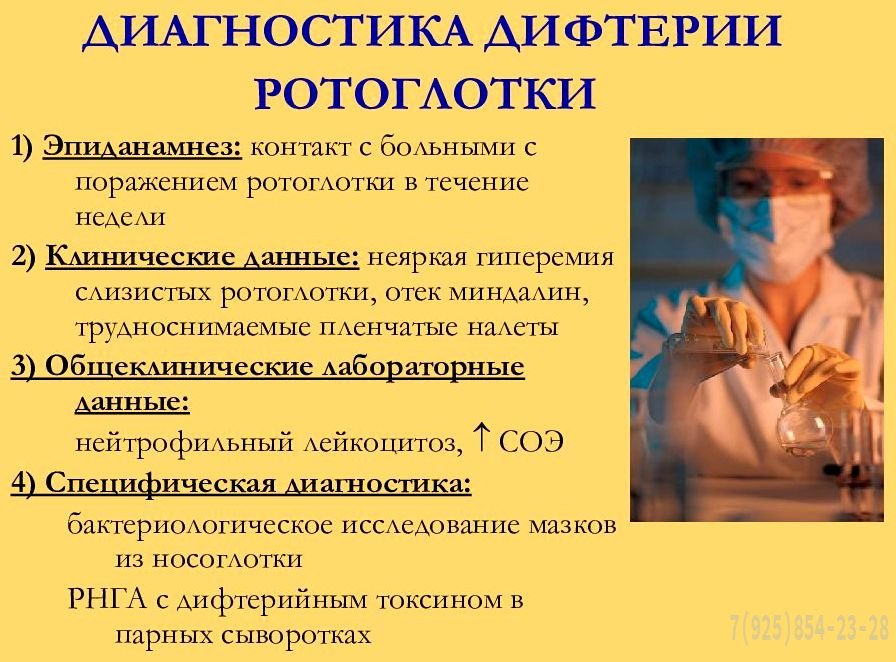 ДИАГНОСТИКА ДИФТЕРИИ РОТОГЛОТКИ

1) Эпиданамнез: контакт с больными с поражением ротоглотки в течение недели

2) Клинические данные: неяркая гиперемия слизистых ротоглотки, отек миндалин, трудноснимаемые пленчатые налеты

3) Общеклинические лабораторные данные:

нейтрофильный лейкоцитоз, ↑ СОЭ

4) Специфическая диагностика:

бактериологическое исследование мазков из носоглотки

РНГА с дифтерийным токсином в парных сыворотках

7(925)854-23-28